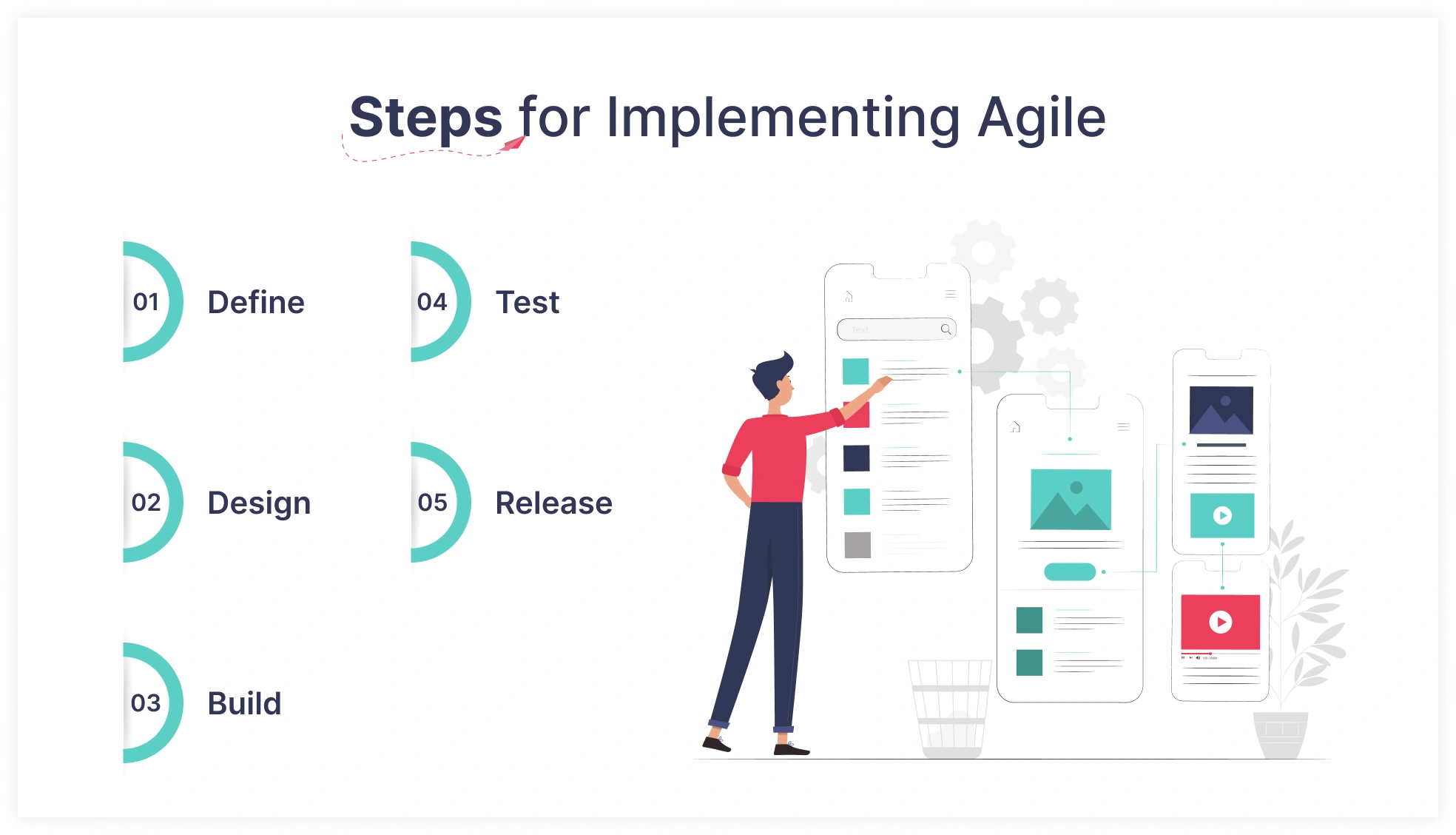 Steps for Implementing Agile

01 Define

02 Design

03 Build

04 Test

05 Release

Text